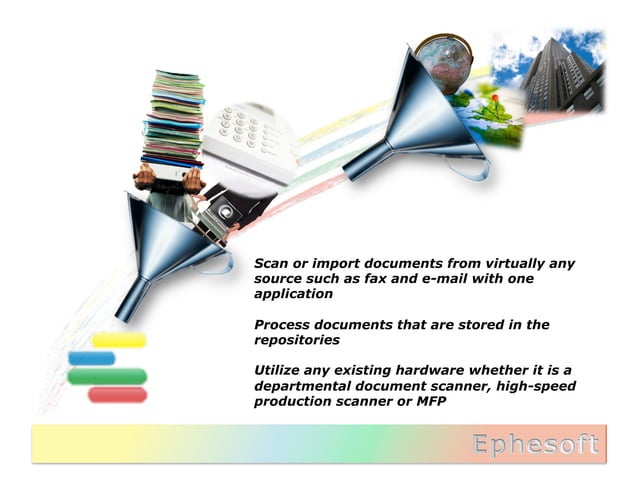 Scan or import documents from virtually any source such as fax and e-mail with one application

Process documents that are stored in the repositories

Utilize any existing hardware whether it is a departmental document scanner, high-speed production scanner or MFP

Ephesoft